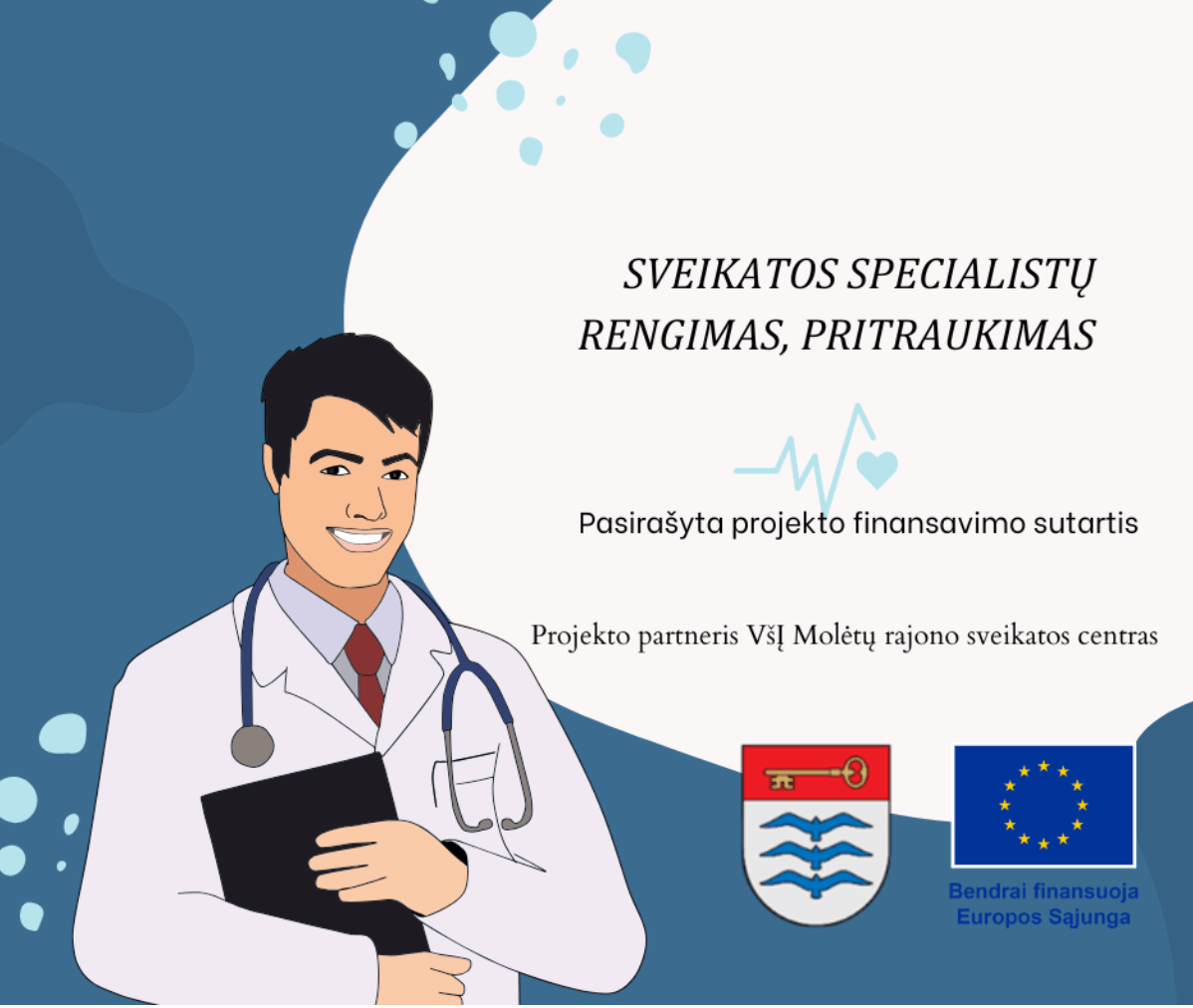 SVEIKATOS SPECIALISTŲ RENGIMAS, PRITRAUKIMAS

Pasirašyta projekto finansavimo sutartis

Projekto partneris VšĮ Molėtų rajono sveikatos centras

Bendrai finansuoja Europos Sąjunga